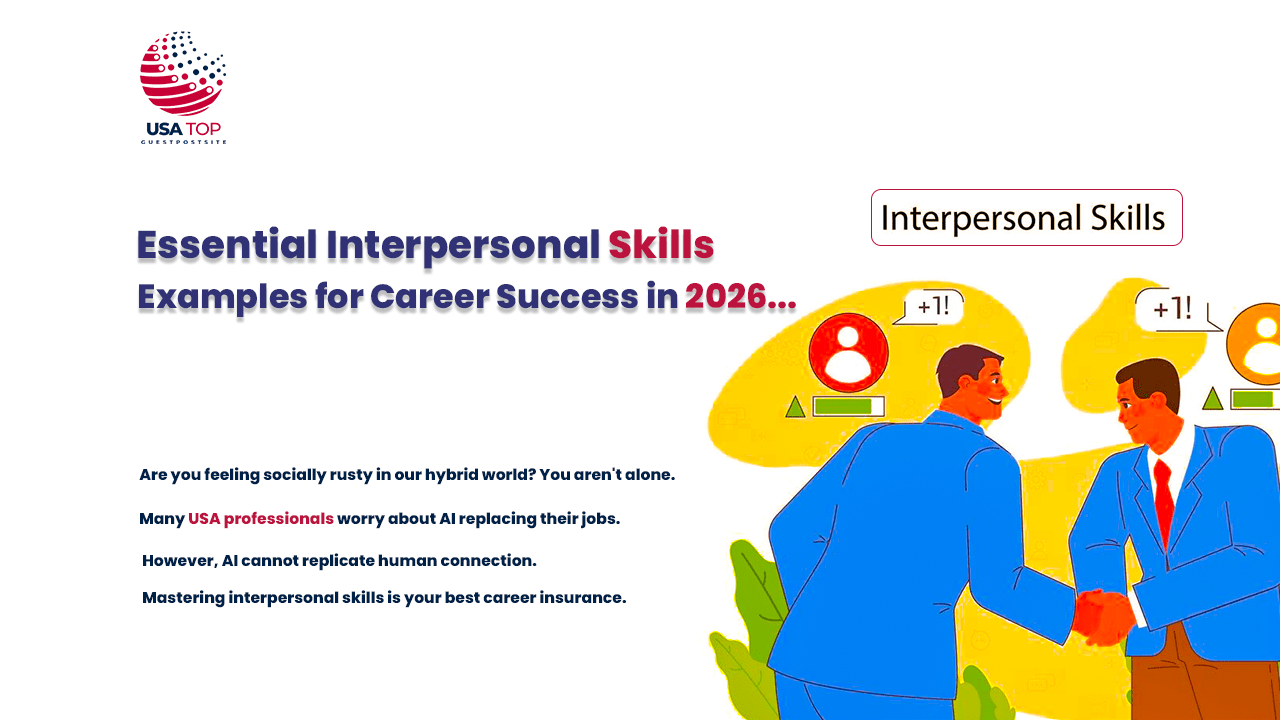 USA TOP
GUESTPOSTSITE

Essential Interpersonal Skills Examples for Career Success in 2026...

Interpersonal Skills

+1!

+1!

Are you feeling socially rusty in our hybrid world? You aren't alone.

Many USA professionals worry about AI replacing their jobs.

However, AI cannot replicate human connection.

Mastering interpersonal skills is your best career insurance.